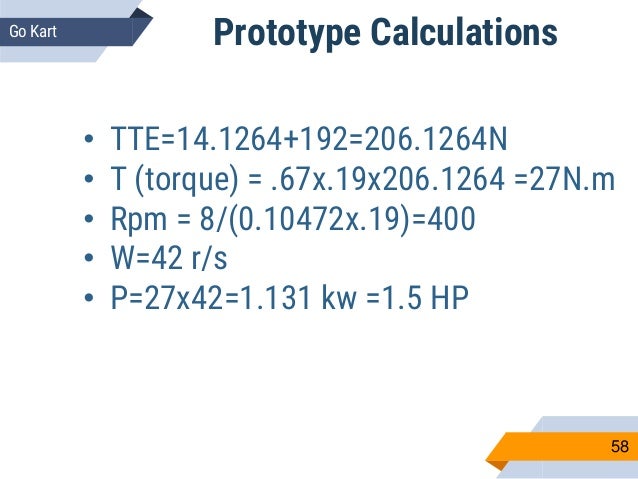 Go Kart

Prototype Calculations

• TTE=14.1264+192=206.1264N
• T (torque) = .67x.19x206.1264 =27N.m
• Rpm = 8/(0.10472x.19)=400
• W=42 r/s
• P=27x42=1.131 kw =1.5 HP

58